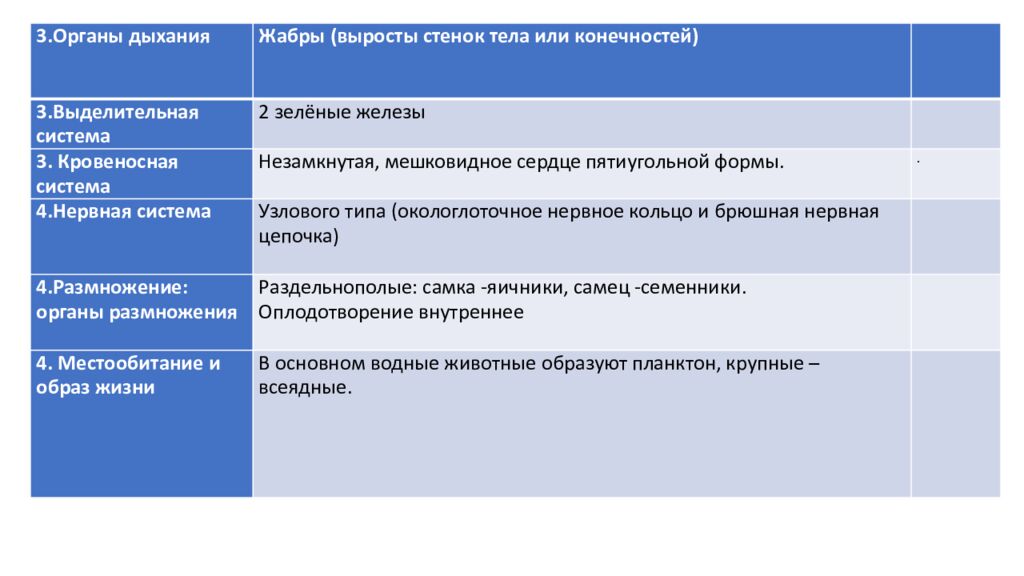 | 3.Органы дыхания | Жабры (выросты стенок тела или конечностей) | |
|---|---|---|
| 3.Выделительная система | 2 зелёные железы | |
| 3. Кровеносная система | Незамкнутая, мешковидное сердце пятиугольной формы. | . |
| 4.Нервная система | Узлового типа (окологлоточное нервное кольцо и брюшная нервная цепочка) | |
| 4.Размножение: органы размножения | Раздельнополые: самка -яичники, самец -семенники. Оплодотворение внутреннее | |
| 4. Местообитание и образ жизни | В основном водные животные образуют планктон, крупные – всеядные. | |